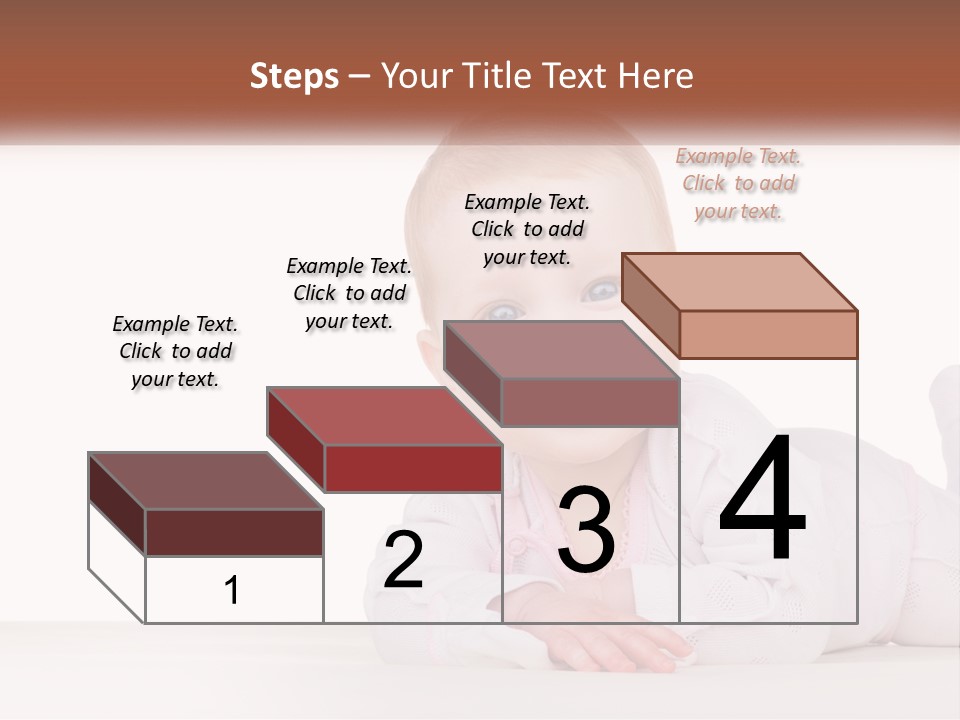 Steps – Your Title Text Here

Example Text. Click to add your text.

Example Text. Click to add your text.

Example Text. Click to add your text.

Example Text. Click to add your text.

1

2

3

4